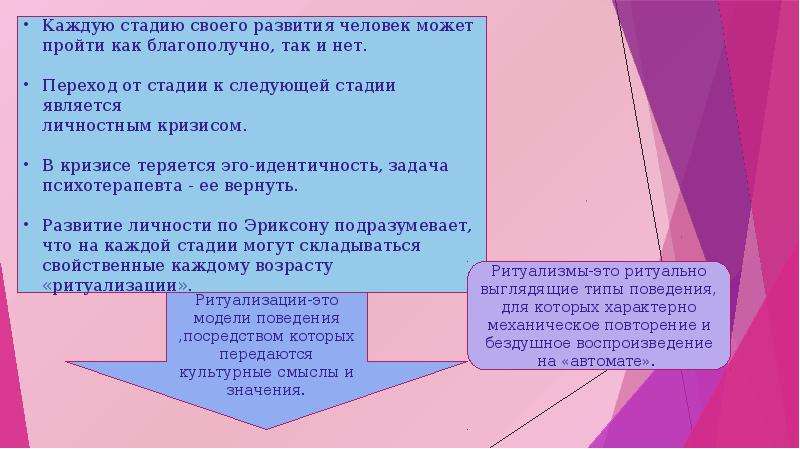 • Каждую стадию своего развития человек может пройти как благополучно, так и нет.

• Переход от стадии к следующей стадии является
личностным кризисом.

• В кризисе теряется эго-идентичность, задача психотерапевта - ее вернуть.

• Развитие личности по Эриксону подразумевает, что на каждой стадии могут складываться свойственные каждому возрасту «ритуализации».

Ритуализации-это модели поведения ,посредством которых передаются культурные смыслы и значения.

Ритуализмы-это ритуально выглядящие типы поведения, для которых характерно механическое повторение и бездушное воспроизведение на «автомате».